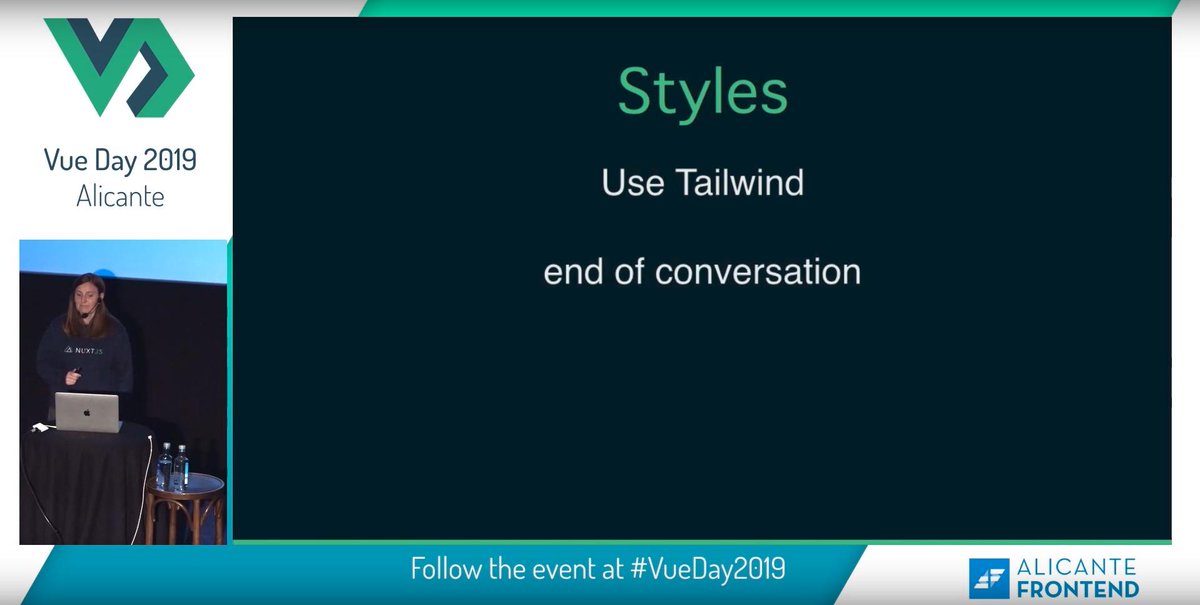 Vue Day 2019
Alicante

NUXTJS

Styles

Use Tailwind

end of conversation

Follow the event at #VueDay2019

ALICANTE
FRONTEND